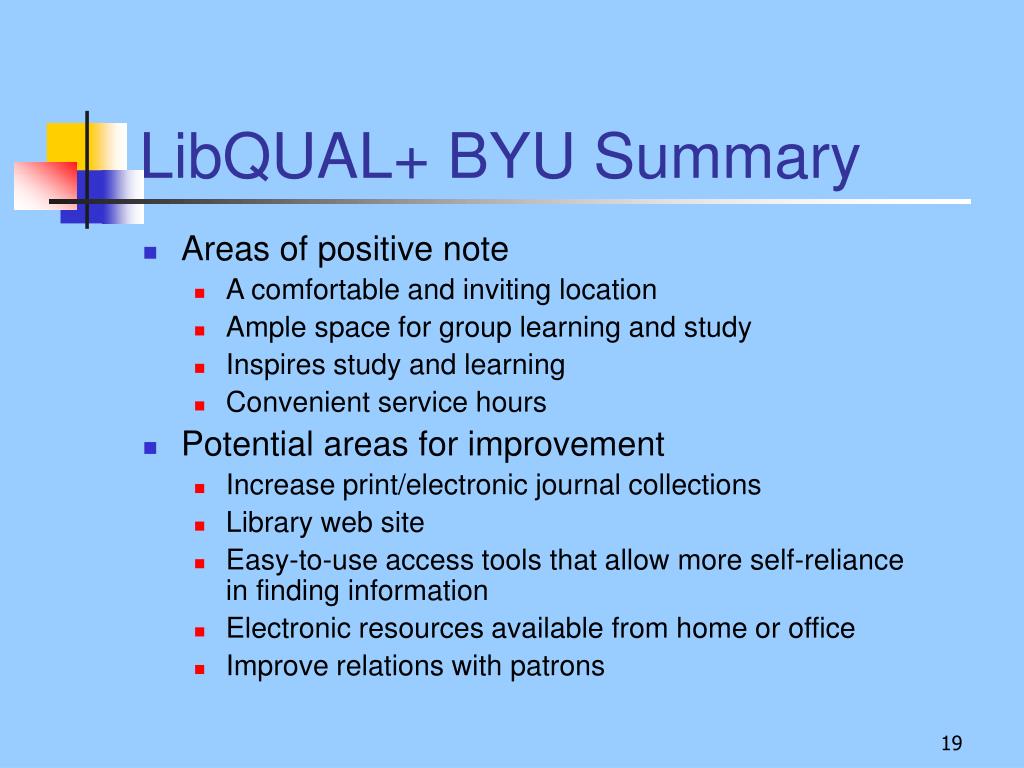 LibQUAL+ BYU Summary

- Areas of positive note
  - A comfortable and inviting location
  - Ample space for group learning and study
  - Inspires study and learning
  - Convenient service hours
- Potential areas for improvement
  - Increase print/electronic journal collections
  - Library web site
  - Easy-to-use access tools that allow more self-reliance in finding information
  - Electronic resources available from home or office
  - Improve relations with patrons

19